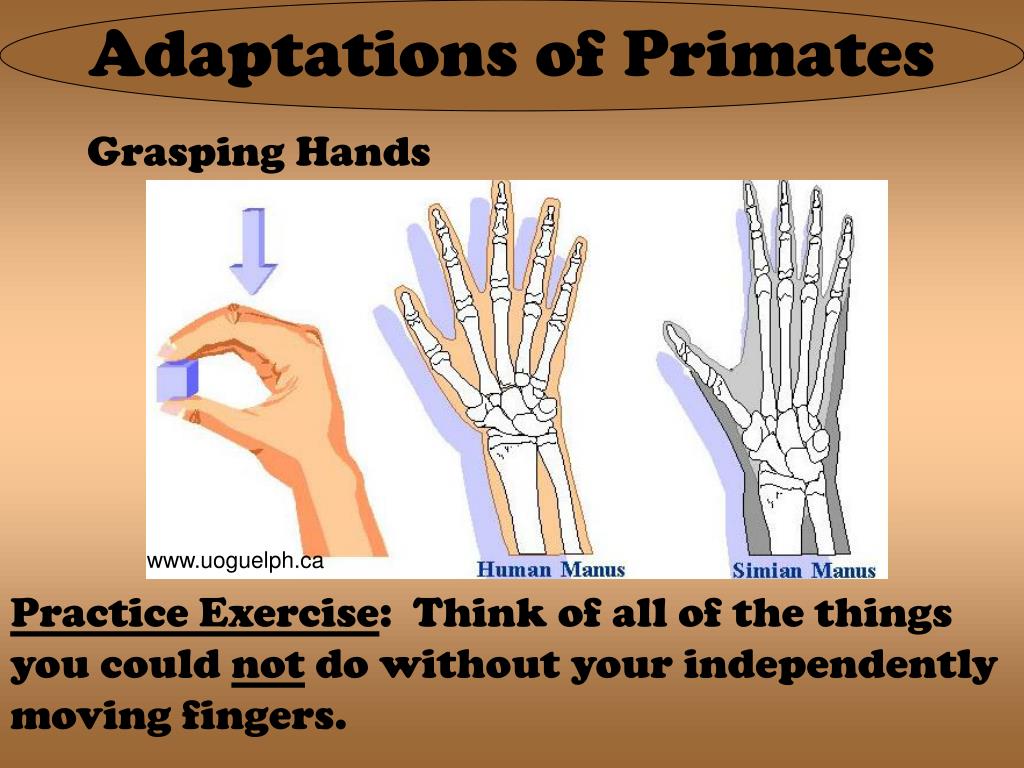 Adaptations of Primates

Grasping Hands

www.uoguelph.ca

Human Manus

Simian Manus

Practice Exercise: Think of all of the things you could not do without your independently moving fingers.